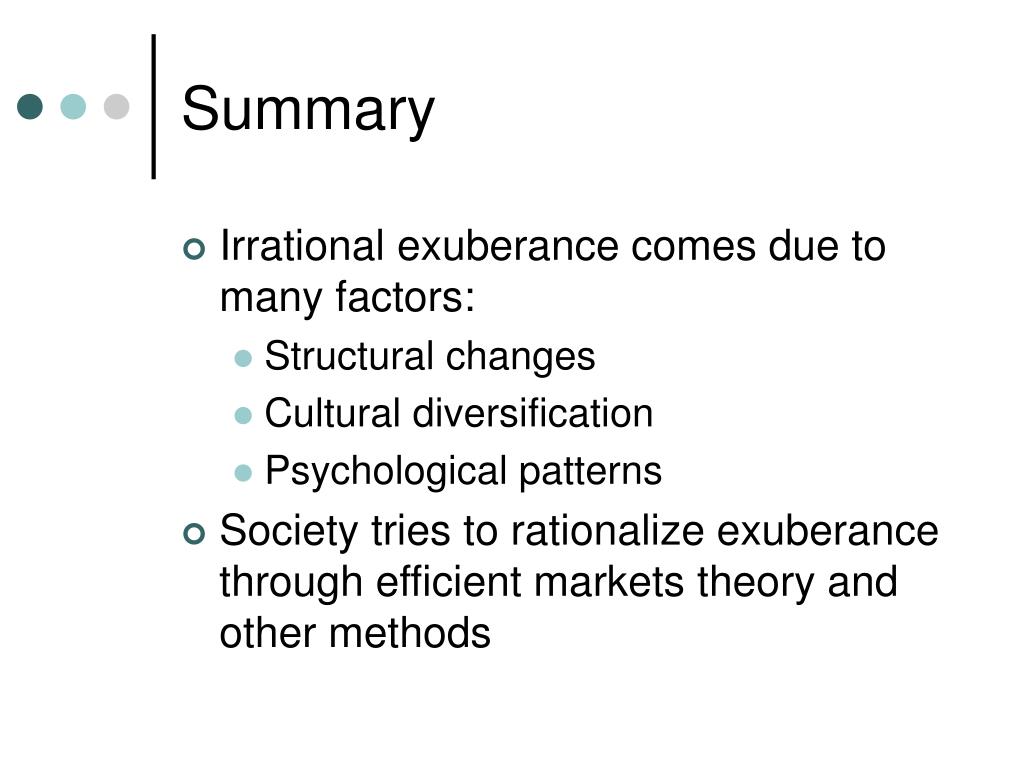 Summary

Irrational exuberance comes due to many factors:

Structural changes

Cultural diversification

Psychological patterns

Society tries to rationalize exuberance through efficient markets theory and other methods